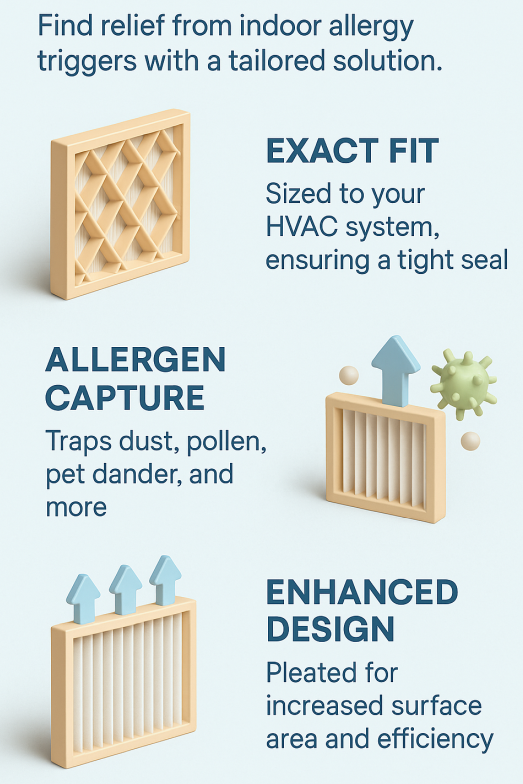 Find relief from indoor allergy triggers with a tailored solution.

EXACT FIT

Sized to your HVAC system, ensuring a tight seal

ALLERGEN CAPTURE

Traps dust, pollen, pet dander, and more

ENHANCED DESIGN

Pleated for increased surface area and efficiency